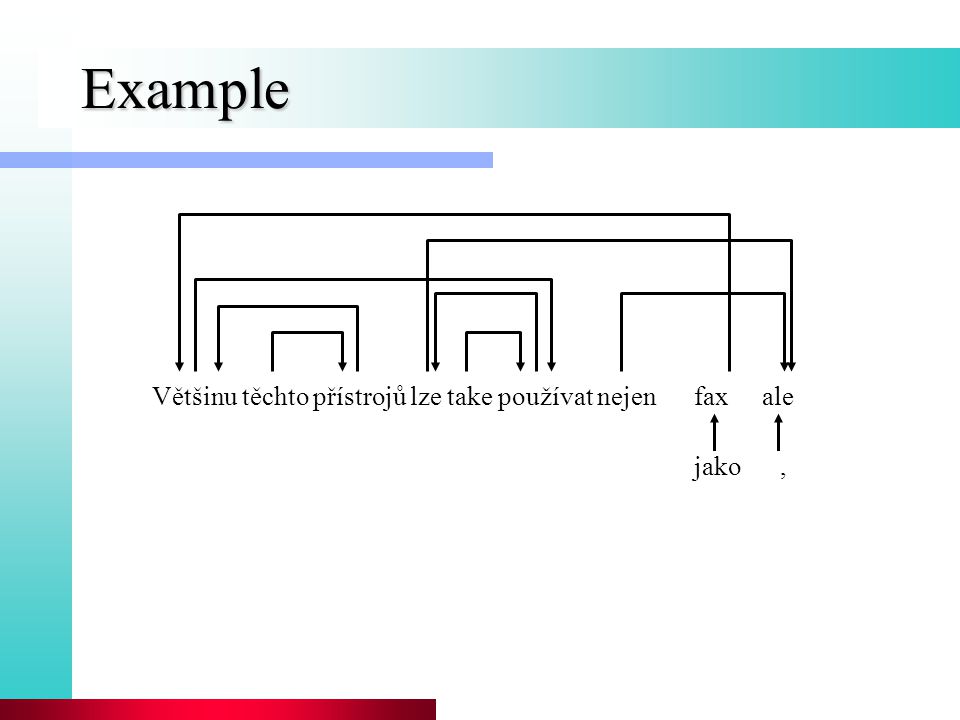 Example

Většinu těchto přístrojů lze take používat nejen fax ale

jako ,